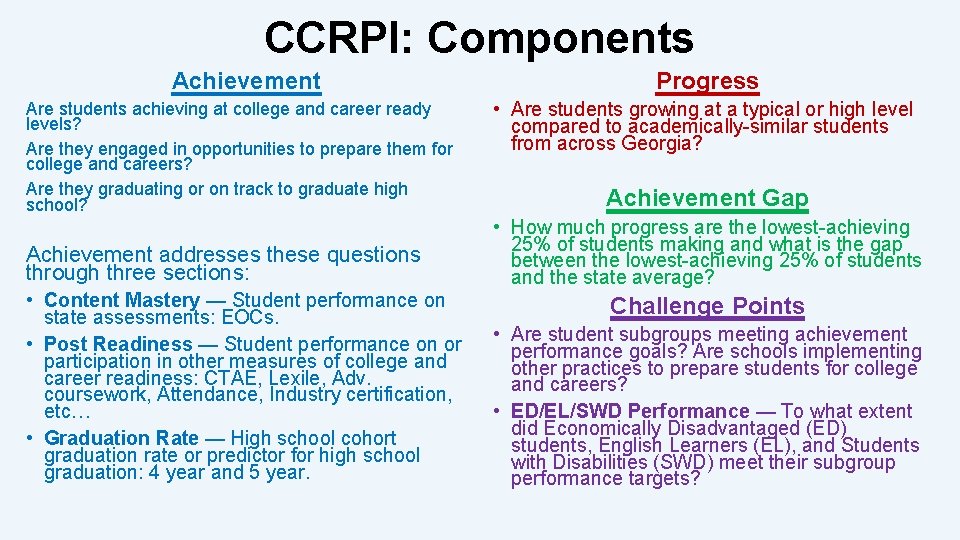 CCRPI: Components

Achievement

Are students achieving at college and career ready levels?

Are they engaged in opportunities to prepare them for college and careers?

Are they graduating or on track to graduate high school?

Achievement addresses these questions through three sections:

• Content Mastery — Student performance on state assessments: EOCs.

• Post Readiness — Student performance on or participation in other measures of college and career readiness: CTAE, Lexile, Adv. coursework, Attendance, Industry certification, etc…

• Graduation Rate — High school cohort graduation rate or predictor for high school graduation: 4 year and 5 year.

Progress

• Are students growing at a typical or high level compared to academically-similar students from across Georgia?

Achievement Gap

• How much progress are the lowest-achieving 25% of students making and what is the gap between the lowest-achieving 25% of students and the state average?

Challenge Points

• Are student subgroups meeting achievement performance goals? Are schools implementing other practices to prepare students for college and careers?

• ED/EL/SWD Performance — To what extent did Economically Disadvantaged (ED) students, English Learners (EL), and Students with Disabilities (SWD) meet their subgroup performance targets?